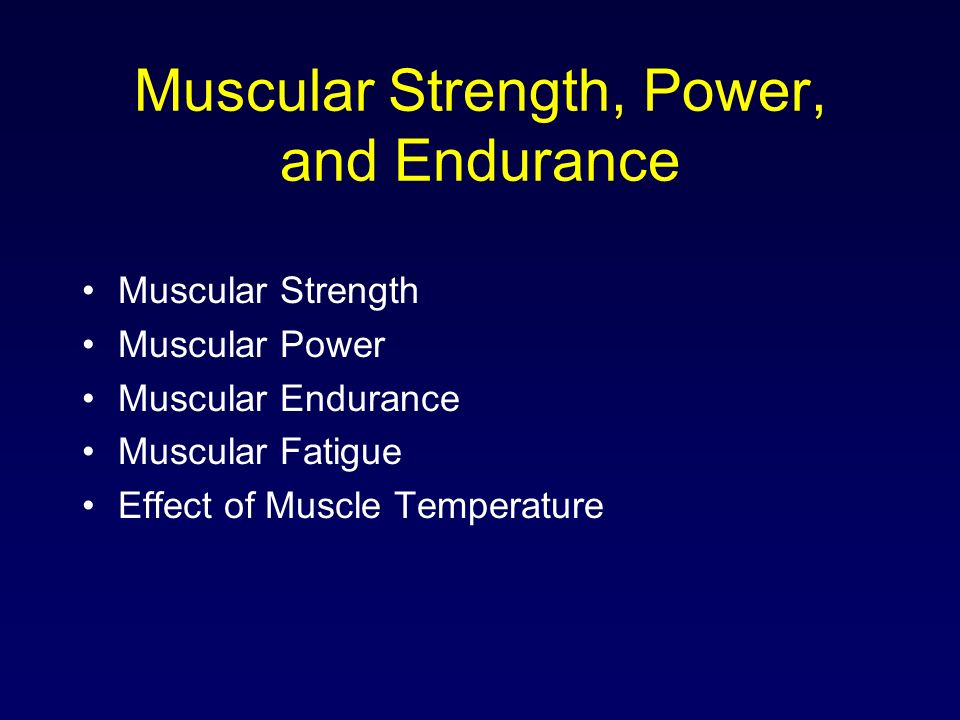 Muscular Strength, Power, and Endurance

• Muscular Strength
• Muscular Power
• Muscular Endurance
• Muscular Fatigue
• Effect of Muscle Temperature